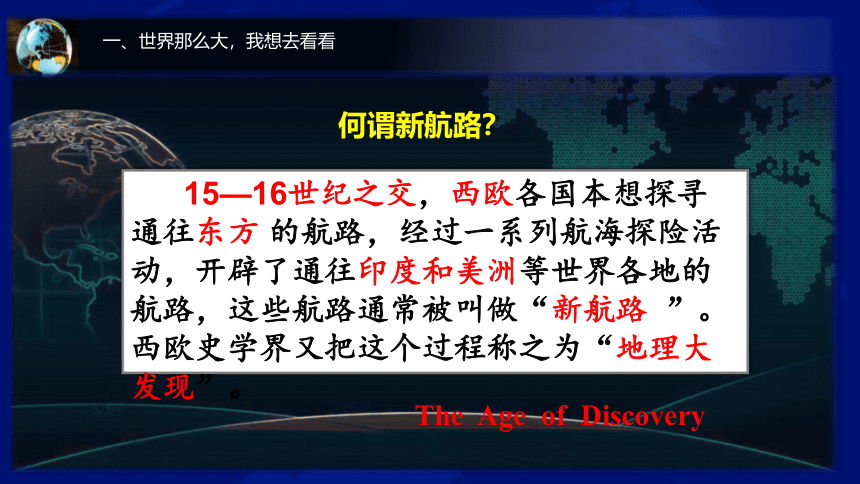 一、世界那么大，我想去看看

何谓新航路？

15—16世纪之交，西欧各国本想探寻通往东方 的航路，经过一系列航海探险活动，开辟了通往印度和美洲等世界各地的航路，这些航路通常被叫做“新航路 ”。西欧史学界又把这个过程称之为“地理大发现”。

The Age of Discovery